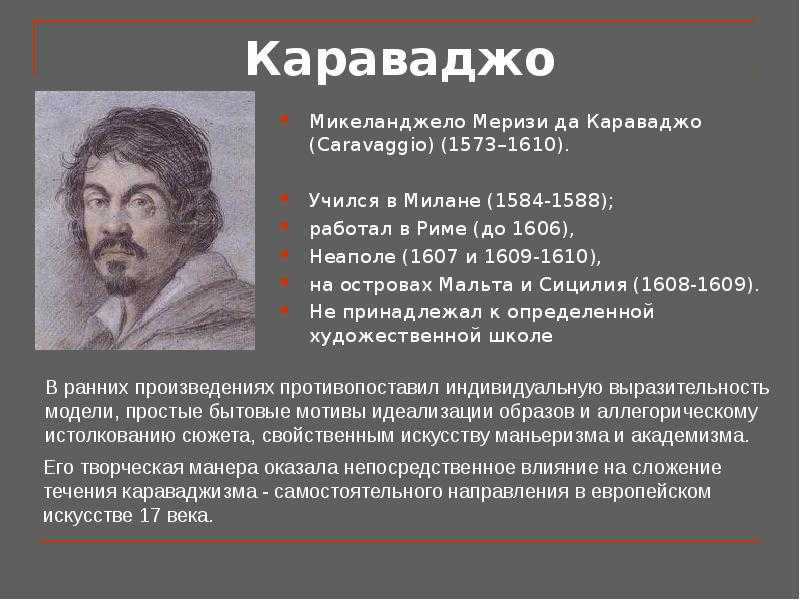 Караваджо

- Микеланджело Меризи да Караваджо (Caravaggio) (1573–1610).

- Учился в Милане (1584-1588);
- работал в Риме (до 1606),
- Неаполе (1607 и 1609-1610),
- на островах Мальта и Сицилия (1608-1609).
- Не принадлежал к определенной художественной школе

В ранних произведениях противопоставил индивидуальную выразительность модели, простые бытовые мотивы идеализации образов и аллегорическому истолкованию сюжета, свойственным искусству маньеризма и академизма.

Его творческая манера оказала непосредственное влияние на сложение течения караваджизма - самостоятельного направления в европейском искусстве 17 века.